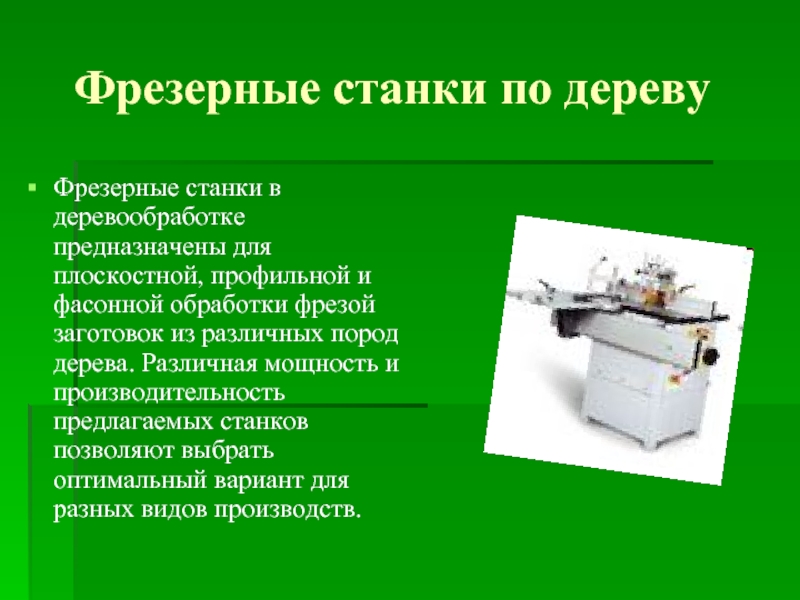 Фрезерные станки по дереву

Фрезерные станки в деревообработке предназначены для плоскостной, профильной и фасонной обработки фрезой заготовок из различных пород дерева. Различная мощность и производительность предлагаемых станков позволяют выбрать оптимальный вариант для разных видов производств.